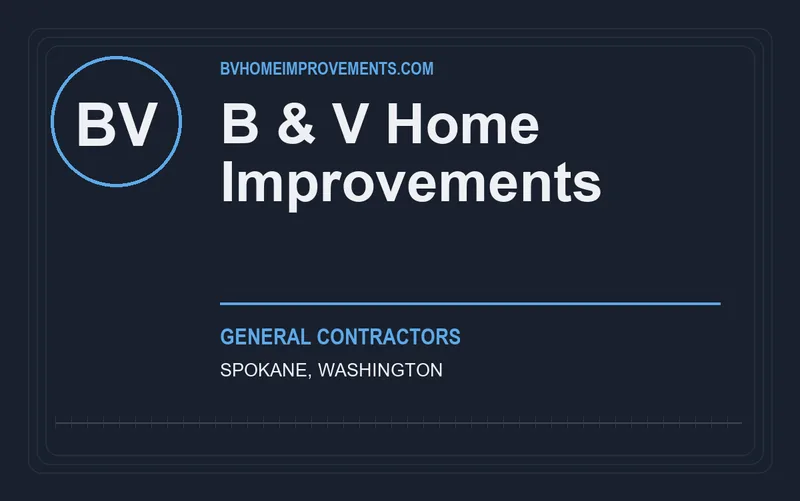 BV

BVHOMEIMPROVEMENTS.COM

B & V Home Improvements

GENERAL CONTRACTORS

SPOKANE, WASHINGTON